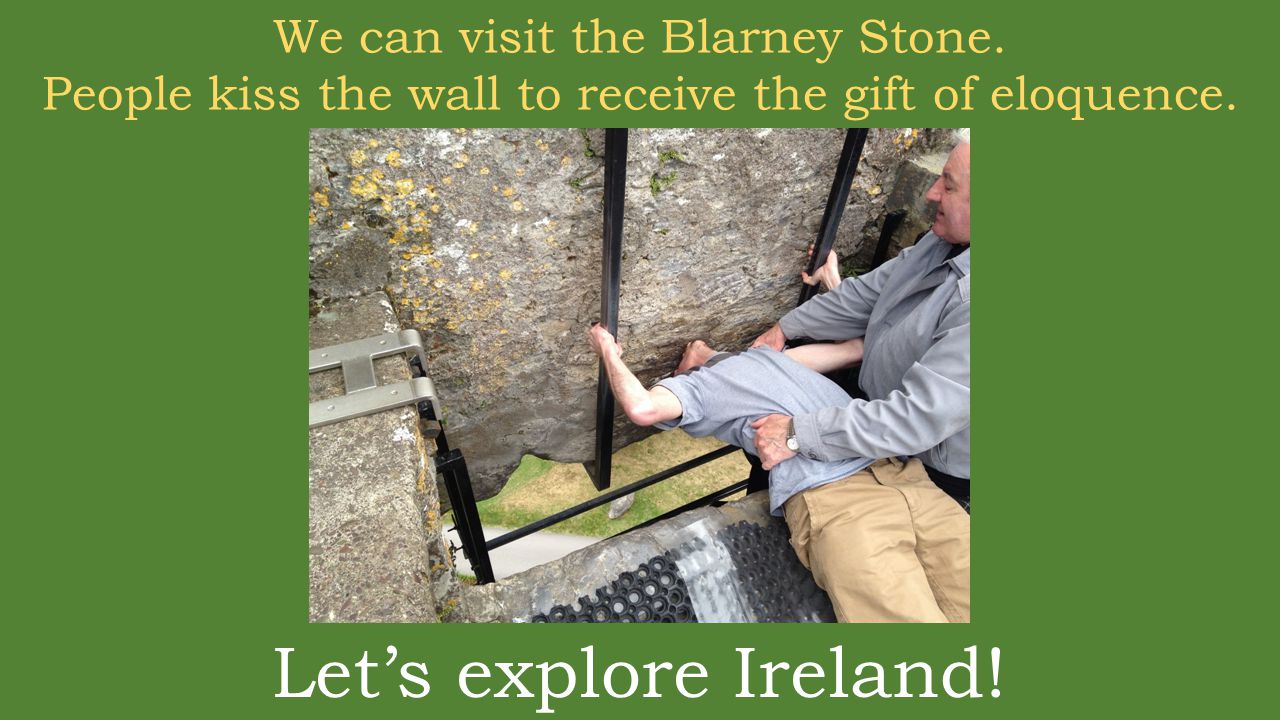 We can visit the Blarney Stone.
People kiss the wall to receive the gift of eloquence.

Let’s explore Ireland!